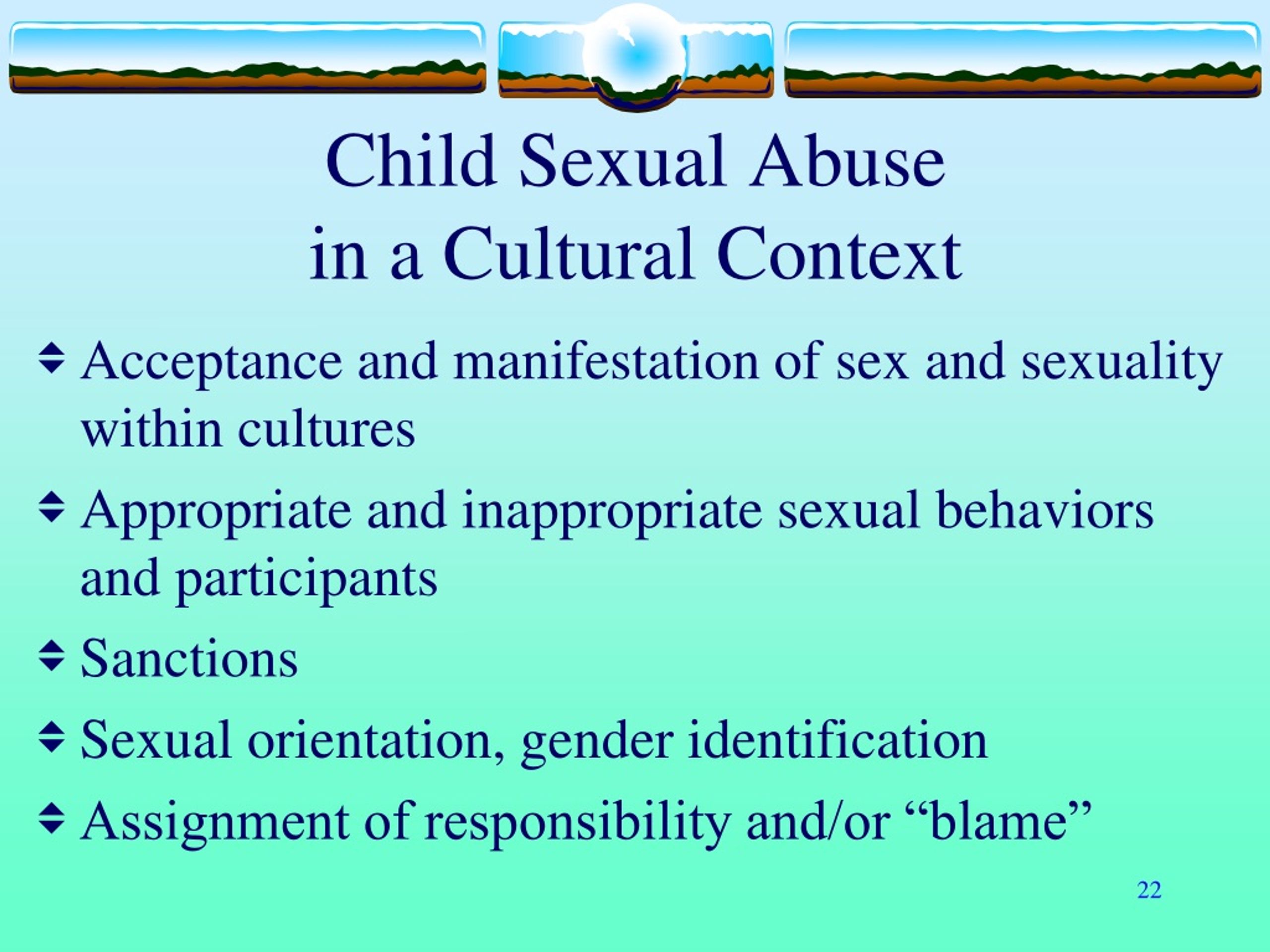 Child Sexual Abuse
in a Cultural Context

Acceptance and manifestation of sex and sexuality within cultures

Appropriate and inappropriate sexual behaviors and participants

Sanctions

Sexual orientation, gender identification

Assignment of responsibility and/or “blame”

22